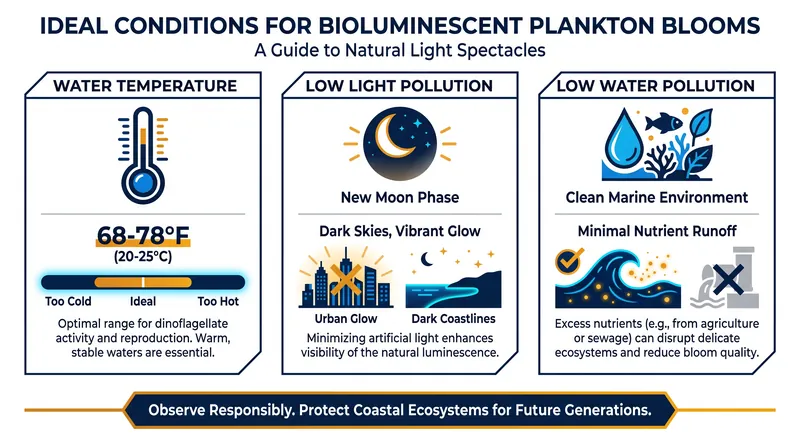 IDEAL CONDITIONS FOR BIOLUMINESCENT PLANKTON BLOOMS
A Guide to Natural Light Spectacles

WATER TEMPERATURE

68-78°F
(20-25°C)

Too Cold
Ideal
Too Hot

Optimal range for dinoflagellate activity and reproduction. Warm, stable waters are essential.

LOW LIGHT POLLUTION

New Moon Phase

Dark Skies, Vibrant Glow

Urban Glow
Dark Coastlines

Minimizing artificial light enhances visibility of the natural luminescence.

LOW WATER POLLUTION

Clean Marine Environment

Minimal Nutrient Runoff

Excess nutrients (e.g., from agriculture or sewage) can disrupt delicate ecosystems and reduce bloom quality.

Observe Responsibly. Protect Coastal Ecosystems for Future Generations.